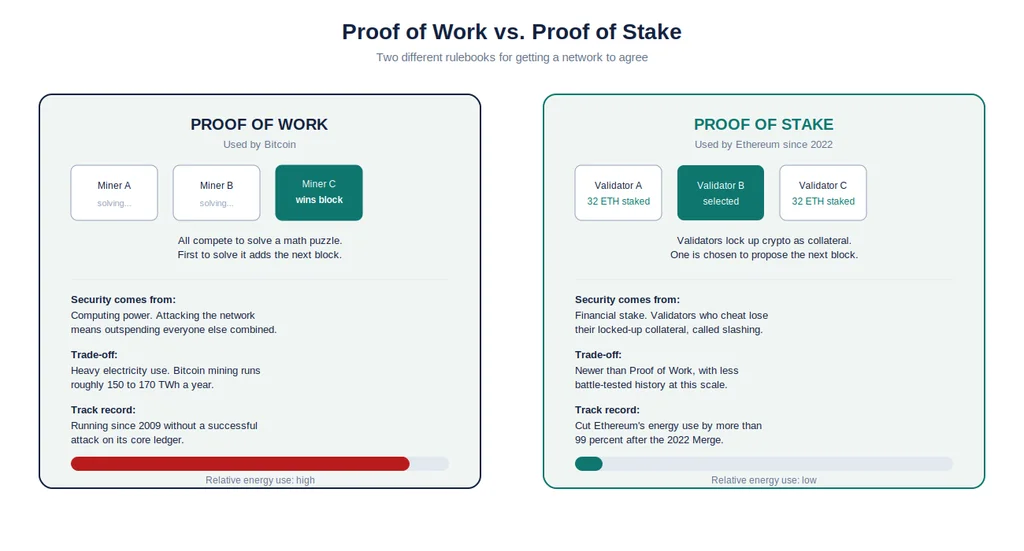 Proof of Work vs. Proof of Stake

Two different rulebooks for getting a network to agree

PROOF OF WORK

Used by Bitcoin

Miner A
solving...

Miner B
solving...

Miner C
wins block

All compete to solve a math puzzle. First to solve it adds the next block.

Security comes from:
Computing power. Attacking the network means outspending everyone else combined.

Trade-off:
Heavy electricity use. Bitcoin mining runs roughly 150 to 170 TWh a year.

Track record:
Running since 2009 without a successful attack on its core ledger.

Relative energy use: high

PROOF OF STAKE

Used by Ethereum since 2022

Validator A
32 ETH staked

Validator B
selected

Validator C
32 ETH staked

Validators lock up crypto as collateral. One is chosen to propose the next block.

Security comes from:
Financial stake. Validators who cheat lose their locked-up collateral, called slashing.

Trade-off:
Newer than Proof of Work, with less battle-tested history at this scale.

Track record:
Cut Ethereum's energy use by more than 99 percent after the 2022 Merge.

Relative energy use: low